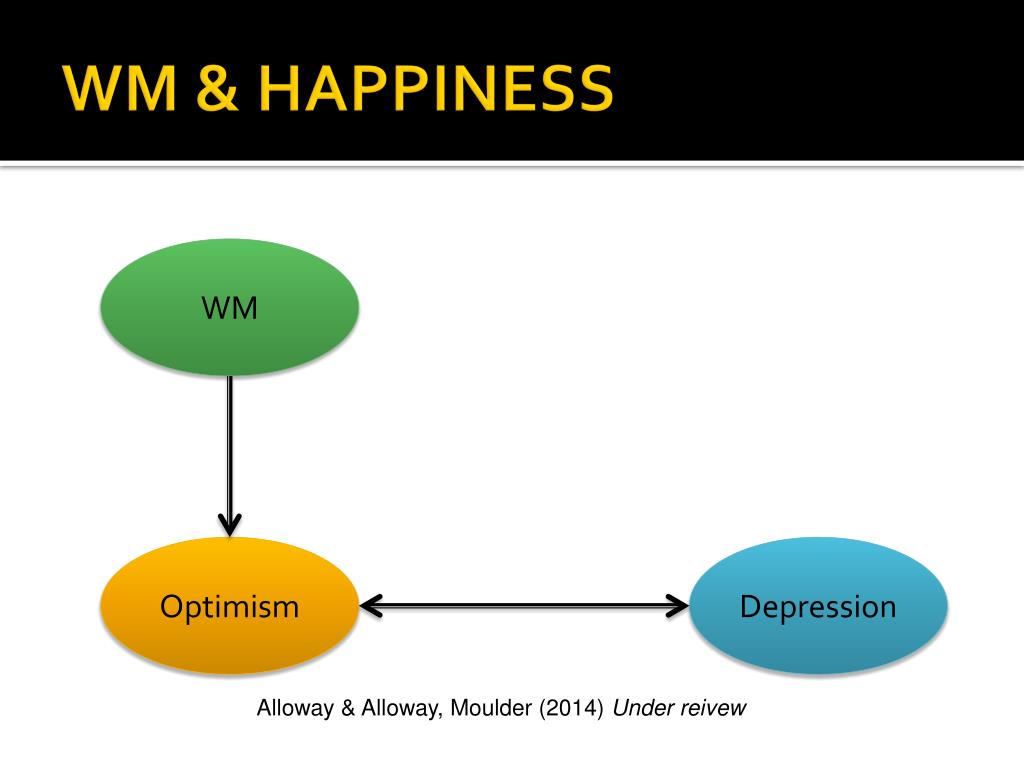 WM & HAPPINESS

WM

Optimism

Depression

Alloway & Alloway, Moulder (2014) Under reivew